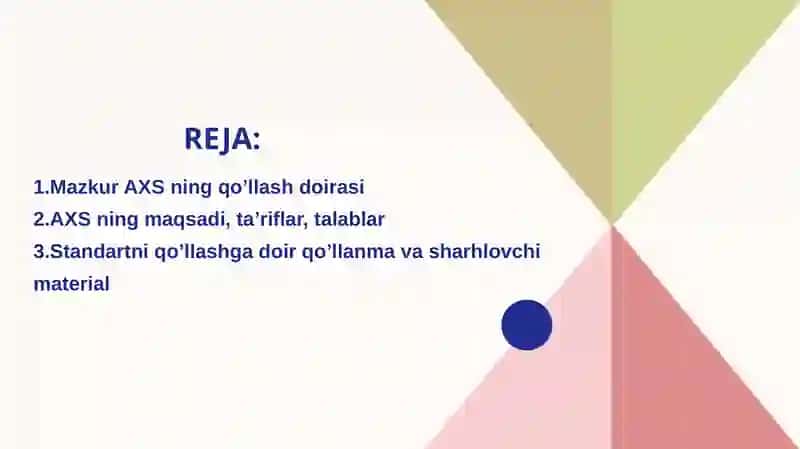 REJA:

1.Mazkur AXS ning qo’llash doirasi
2.AXS ning maqsadi, ta’riflar, talablar
3.Standartni qo’llashga doir qo’llanma va sharhlovchi material